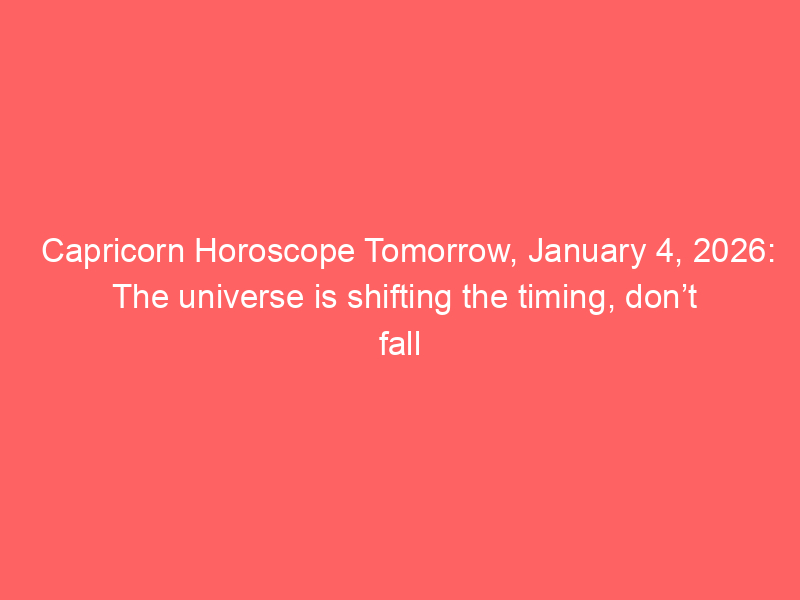 Capricorn Horoscope Tomorrow, January 4, 2026: The universe is shifting the timing, don’t fall